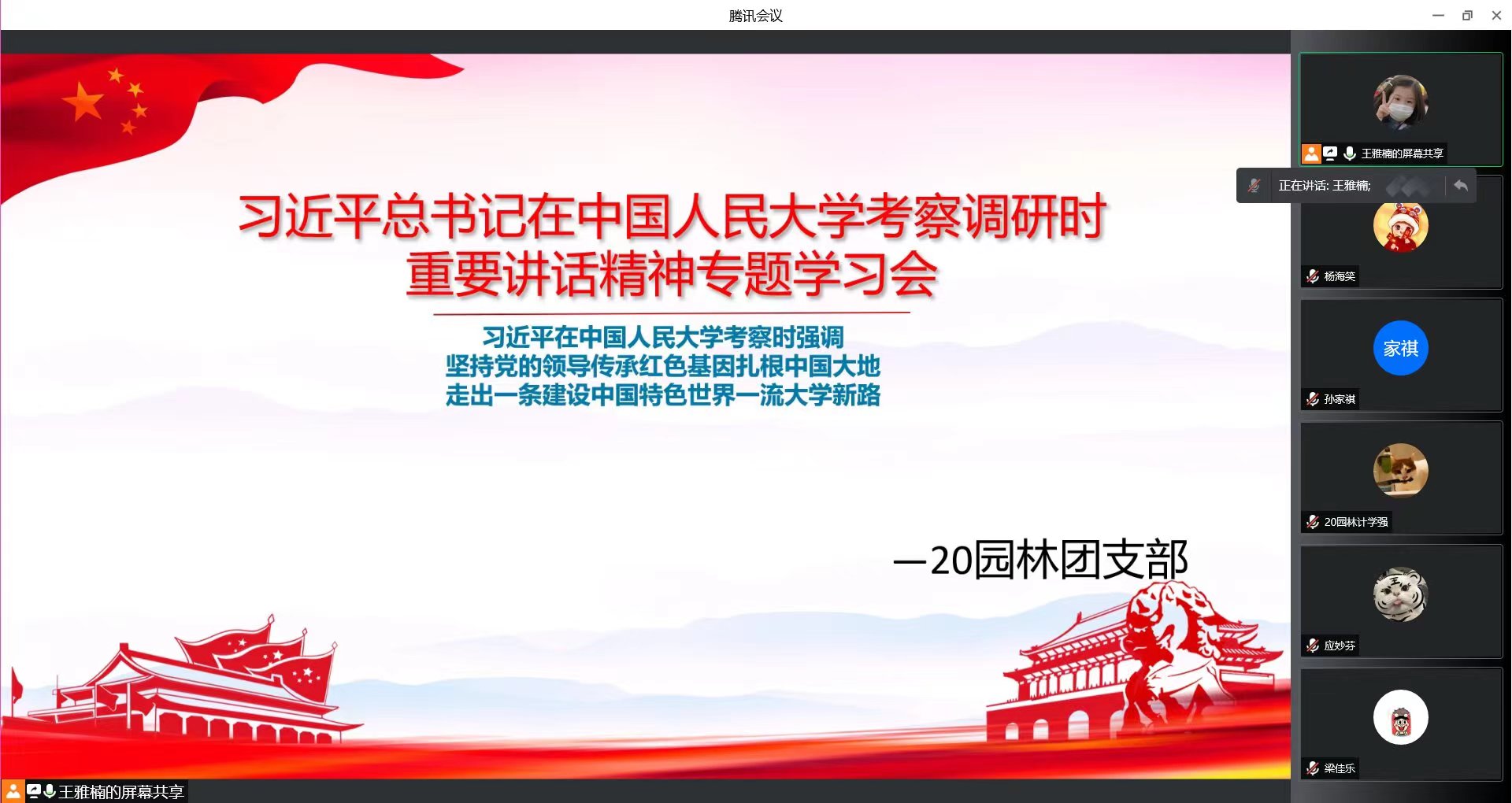 腾讯会议

习近平总书记在中国人民大学考察调研时
重要讲话精神专题学习会

习近平在中国人民大学考察时强调
坚持党的领导传承红色基因扎根中国大地
走出一条建设中国特色世界一流大学新路

—20园林团支部

王雅楠的屏幕共享

王雅楠的屏幕共享

正在讲话: 王雅楠;

杨海笑

家祺

孙家祺

20园林计学强

应妙芬

梁佳乐